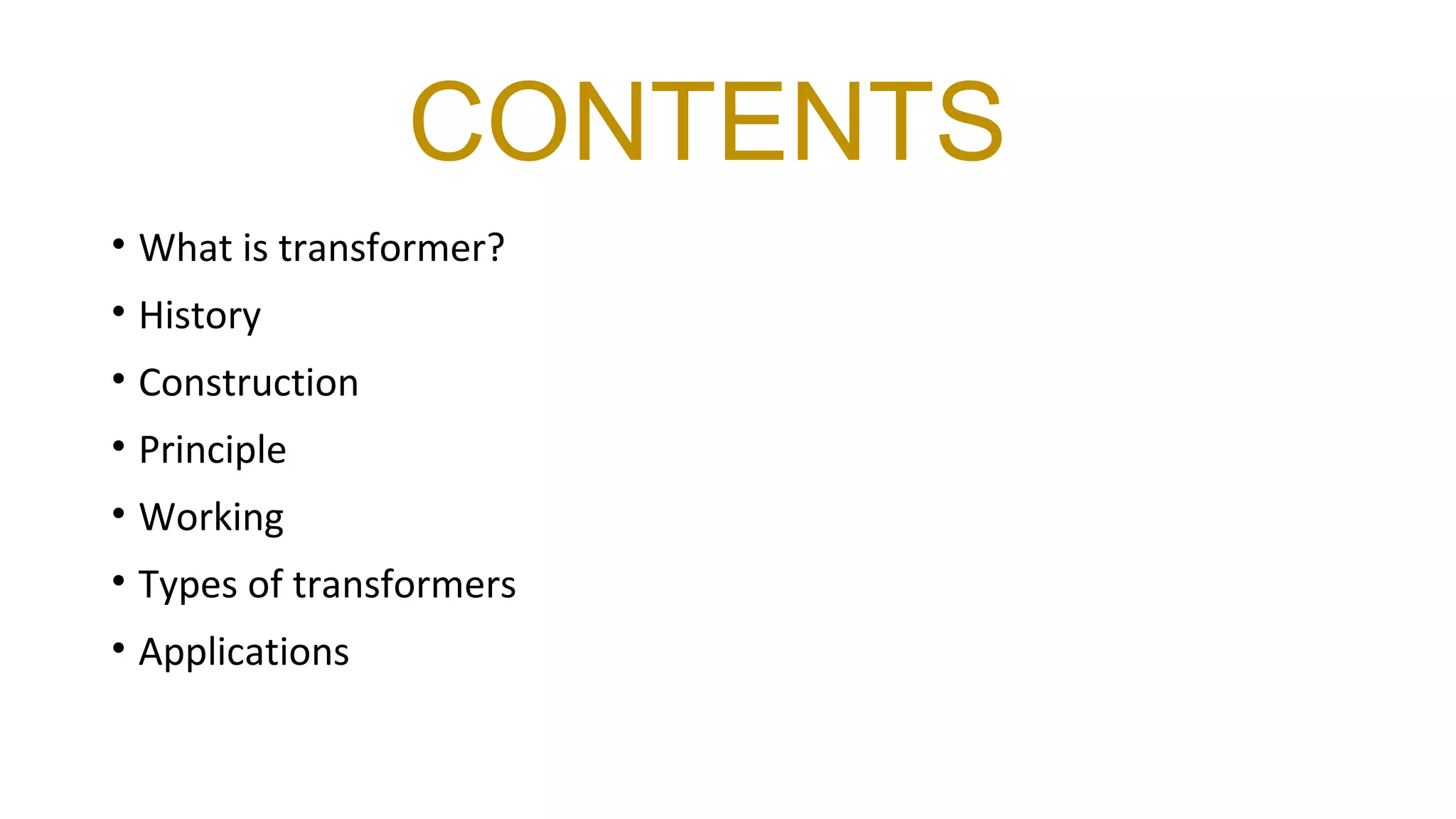 CONTENTS

• What is transformer?
• History
• Construction
• Principle
• Working
• Types of transformers
• Applications